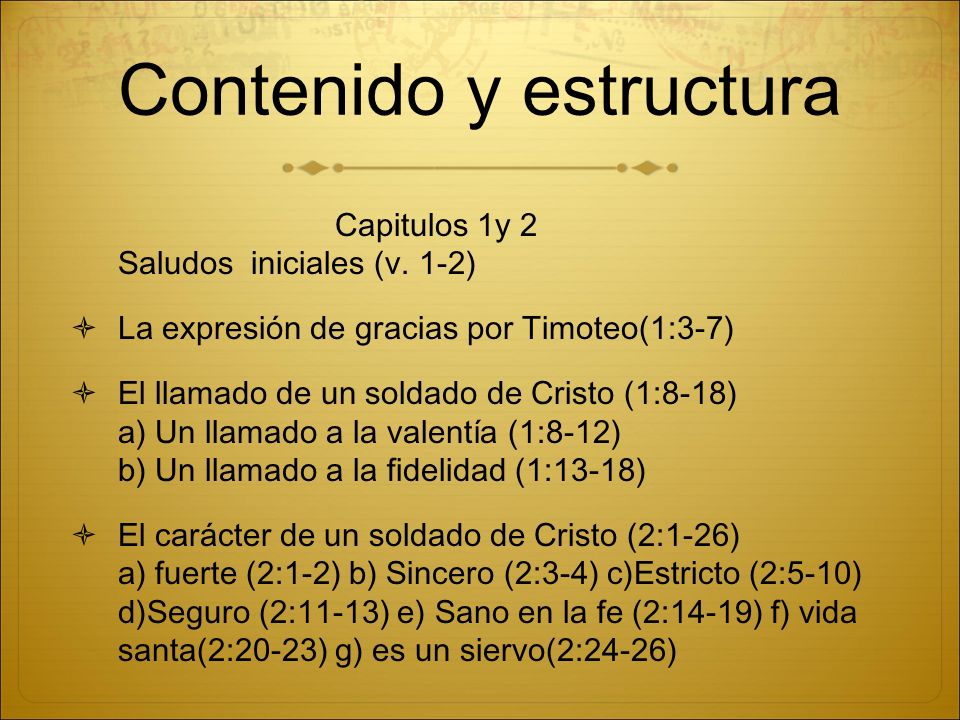 Contenido y estructura

Capitulos 1y 2
Saludos iniciales (v. 1-2)

La expresión de gracias por Timoteo(1:3-7)

El llamado de un soldado de Cristo (1:8-18)
a) Un llamado a la valentía (1:8-12)
b) Un llamado a la fidelidad (1:13-18)

El carácter de un soldado de Cristo (2:1-26)
a) fuerte (2:1-2) b) Sincero (2:3-4) c)Estricto (2:5-10) d)Seguro (2:11-13) e) Sano en la fe (2:14-19) f) vida santa(2:20-23) g) es un siervo(2:24-26)